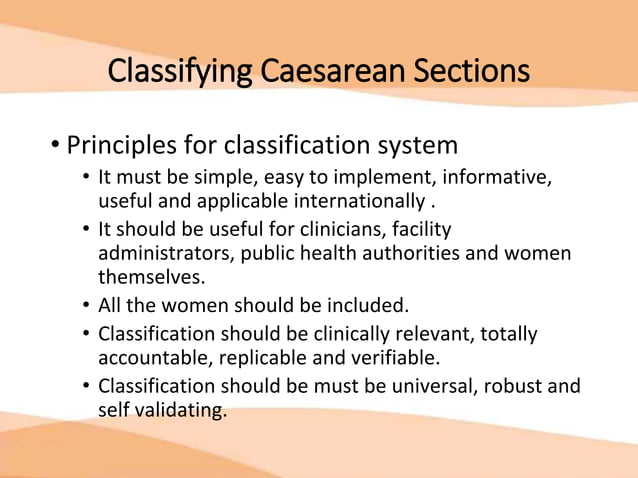 Classifying Caesarean Sections

• Principles for classification system
  • It must be simple, easy to implement, informative, useful and applicable internationally .
  • It should be useful for clinicians, facility administrators, public health authorities and women themselves.
  • All the women should be included.
  • Classification should be clinically relevant, totally accountable, replicable and verifiable.
  • Classification should be must be universal, robust and self validating.